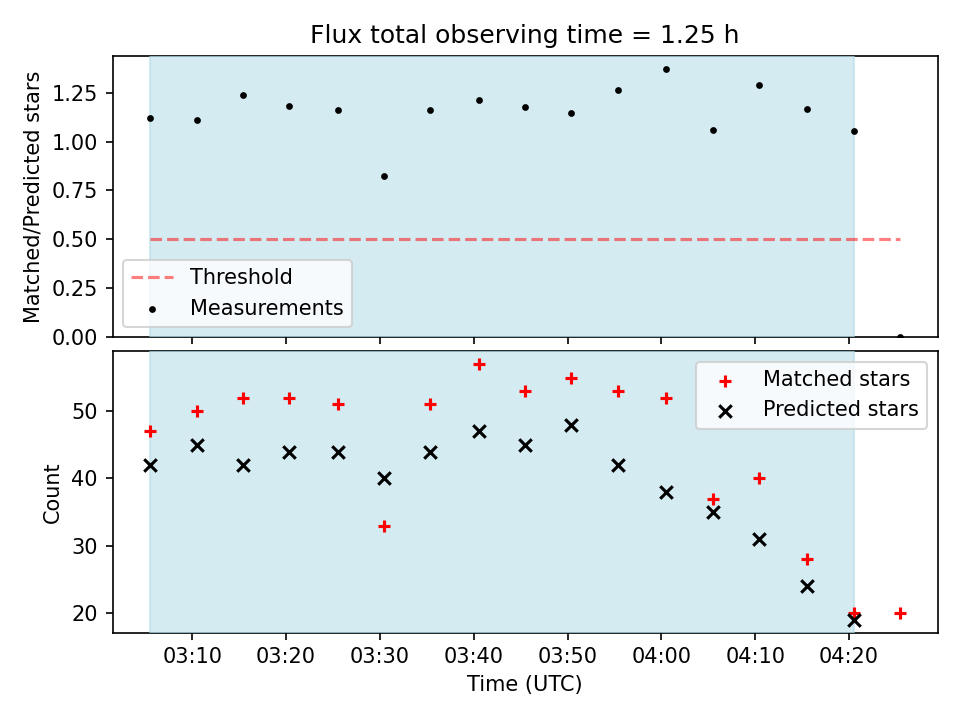 Flux total observing time = 1.25 h

Matched/Predicted stars

1.25
1.00
0.75
0.50
0.25
0.00

Threshold
Measurements

Count

50
40
30
20

Matched stars
Predicted stars

03:10
03:20
03:30
03:40
03:50
04:00
04:10
04:20

Time (UTC)